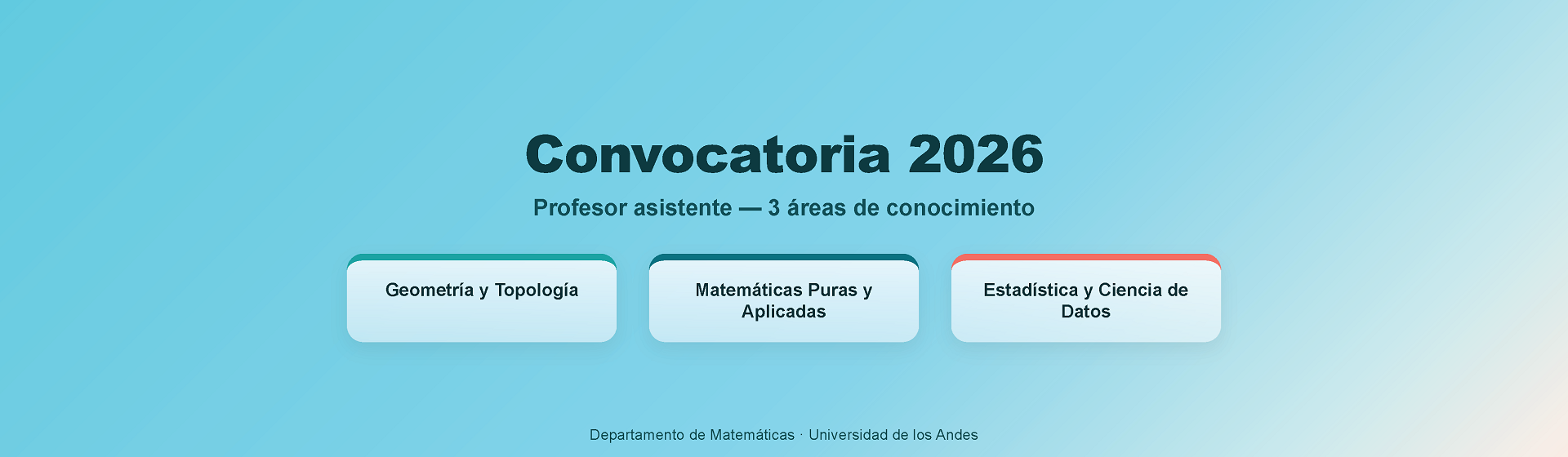 Convocatoria 2026

Profesor asistente — 3 áreas de conocimiento

Geometría y Topología

Matemáticas Puras y Aplicadas

Estadística y Ciencia de Datos

Departamento de Matemáticas · Universidad de los Andes